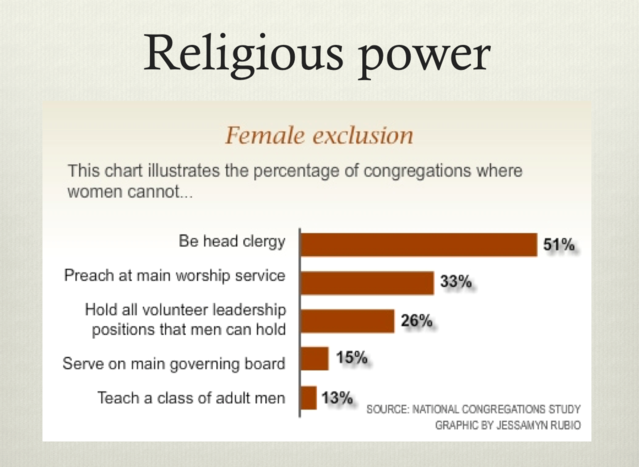 Religious power

Female exclusion

This chart illustrates the percentage of congregations where women cannot...

Be head clergy 51%

Preach at main worship service 33%

Hold all volunteer leadership positions that men can hold 26%

Serve on main governing board 15%

Teach a class of adult men 13%

SOURCE: NATIONAL CONGREGATIONS STUDY
GRAPHIC BY JESSAMYN RUBIO